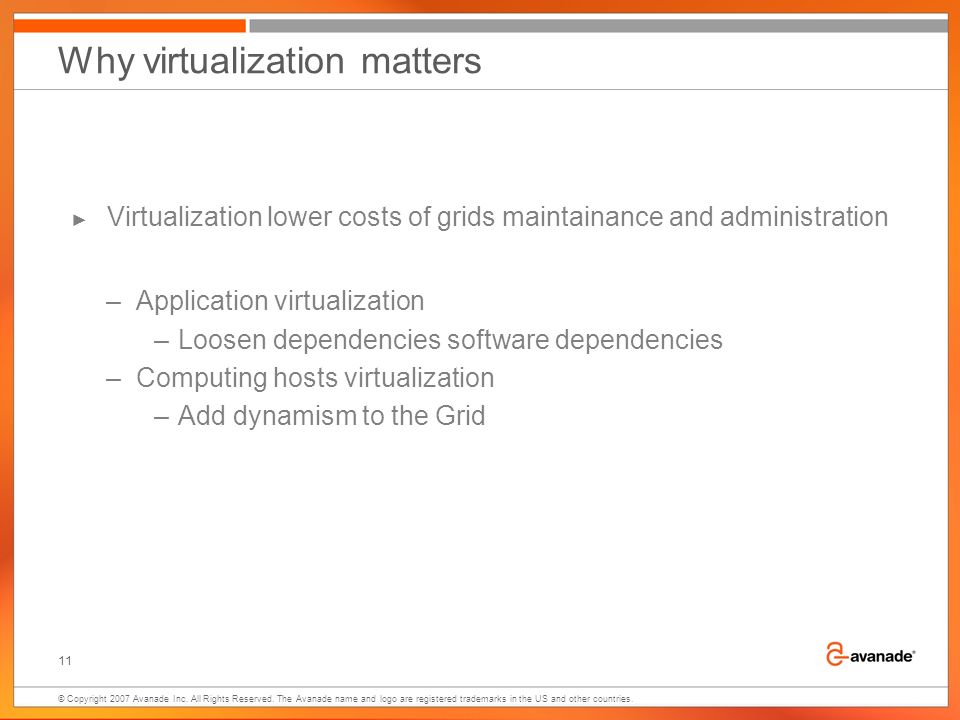 Why virtualization matters

► Virtualization lower costs of grids maintainance and administration

– Application virtualization

– Loosen dependencies software dependencies

– Computing hosts virtualization

– Add dynamism to the Grid

11

avanade®

© Copyright 2007 Avanade Inc. All Rights Reserved. The Avanade name and logo are registered trademarks in the US and other countries.